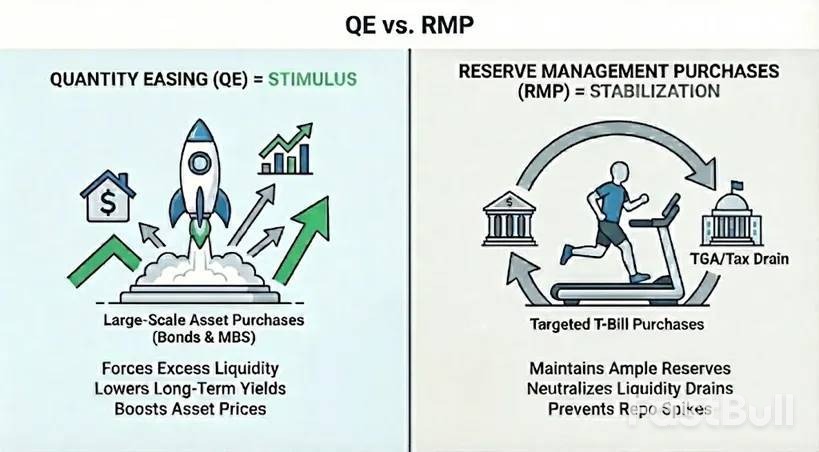 QE vs. RMP

QUANTITY EASING (QE) = STIMULUS

$

Large-Scale Asset Purchases (Bonds & MBS)

Forces Excess Liquidity
Lowers Long-Term Yields
Boosts Asset Prices

RESERVE MANAGEMENT PURCHASES (RMP) = STABILIZATION

$

TGA/Tax Drain

Targeted T-Bill Purchases

Maintains Ample Reserves
Neutralizes Liquidity Drains
Prevents Repo Spikes

FastBull